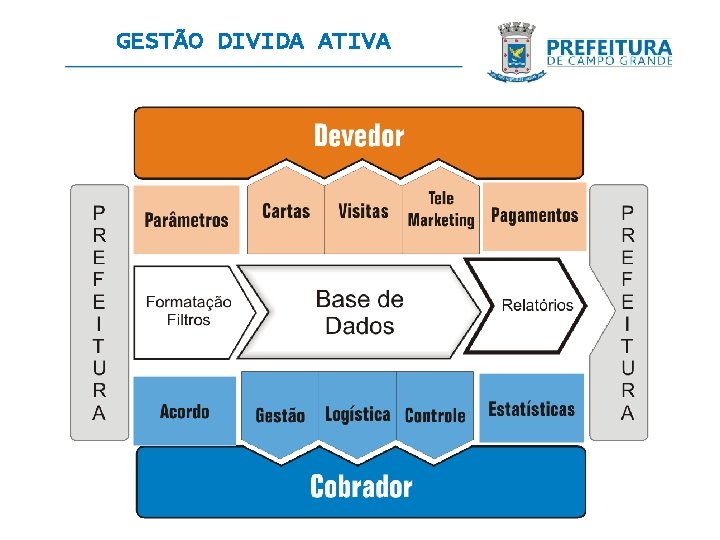 GESTÃO DIVIDA ATIVA

PREFEITURA
DE CAMPO GRANDE

Devedor

PREFEITURA

Parâmetros

Cartas

Visitas

Tele Marketing

Pagamentos

PREFEITURA

Formatação Filtros

Base de Dados

Relatórios

Acordo

Gestão

Logística

Controle

Estatísticas

Cobrador